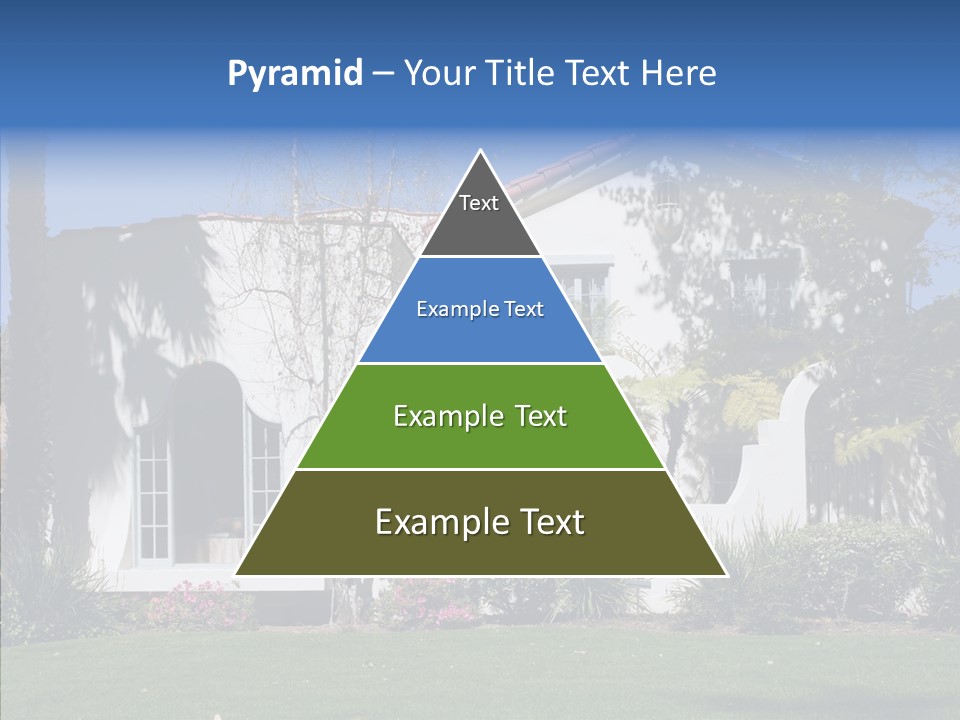 Pyramid – Your Title Text Here

Text

Example Text

Example Text

Example Text